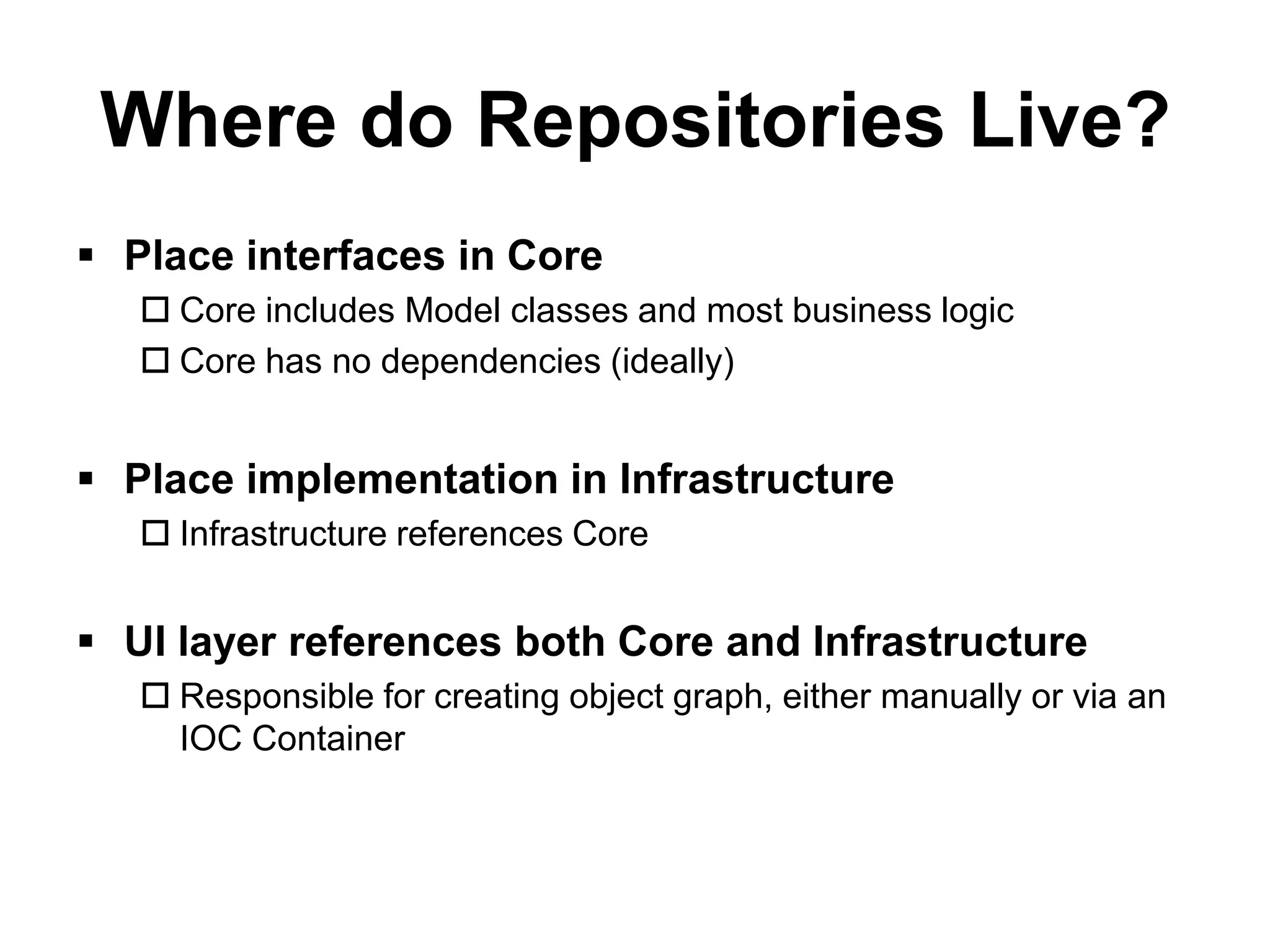 Where do Repositories Live?

▪ Place interfaces in Core
 ☐ Core includes Model classes and most business logic
 ☐ Core has no dependencies (ideally)

▪ Place implementation in Infrastructure
 ☐ Infrastructure references Core

▪ UI layer references both Core and Infrastructure
 ☐ Responsible for creating object graph, either manually or via an IOC Container